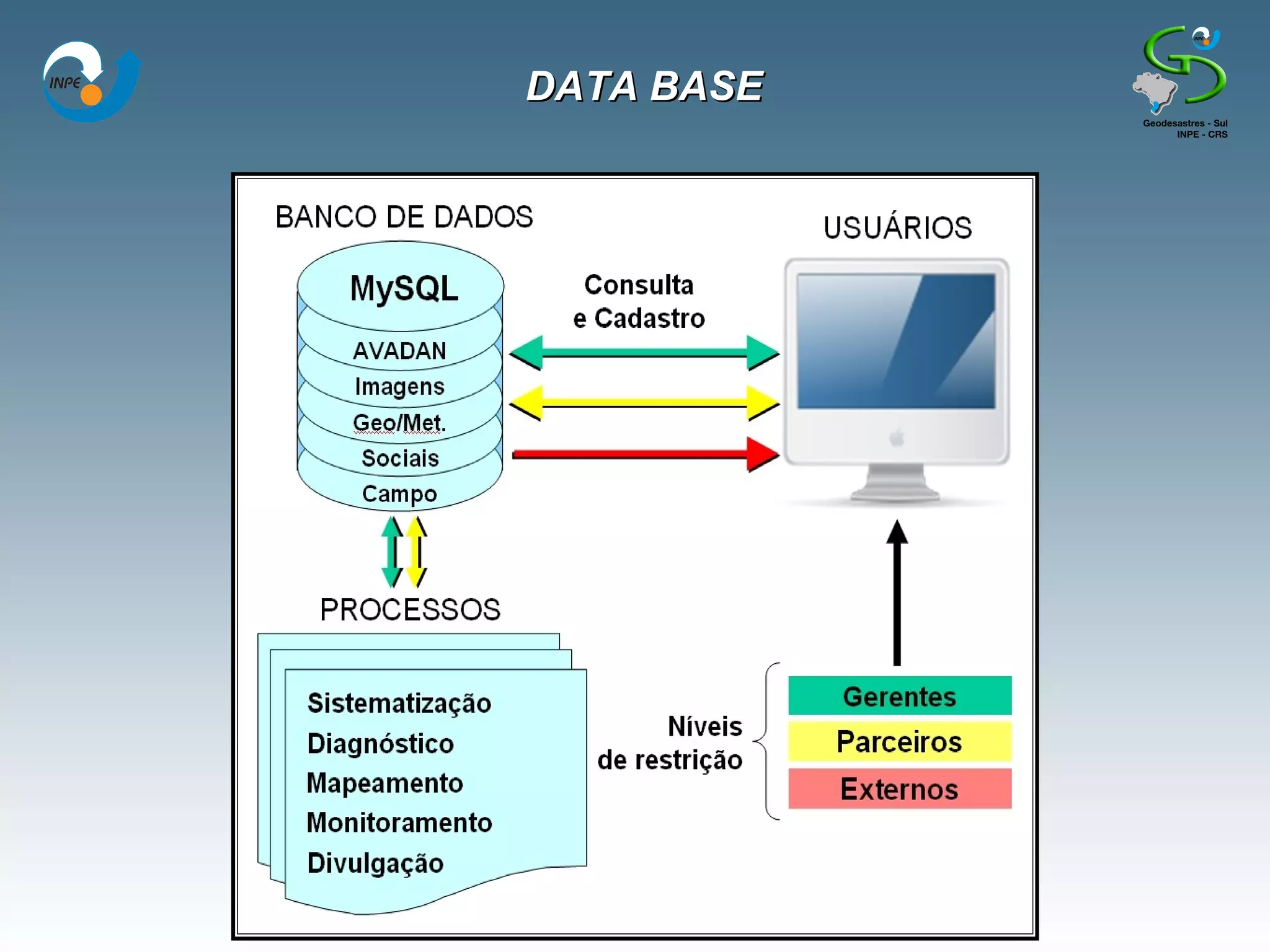 INPE

DATA BASE

Geodesastres - Sul
INPE - CRS

BANCO DE DADOS

USUÁRIOS

MySQL
AVADAN
Imagens
Geo/Met.
Sociais
Campo

Consulta
e Cadastro

PROCESSOS

Sistematização
Diagnóstico
Mapeamento
Monitoramento
Divulgação

Níveis
de restrição

Gerentes
Parceiros
Externos